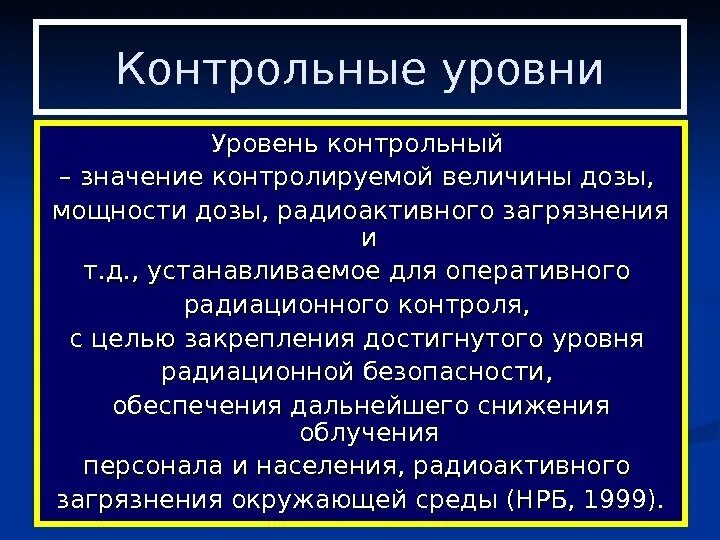 Контрольные уровни

Уровень контрольный
– значение контролируемой величины дозы, мощности дозы, радиоактивного загрязнения и т.д., устанавливаемое для оперативного радиационного контроля, с целью закрепления достигнутого уровня радиационной безопасности, обеспечения дальнейшего снижения облучения персонала и населения, радиоактивного загрязнения окружающей среды (НРБ, 1999).